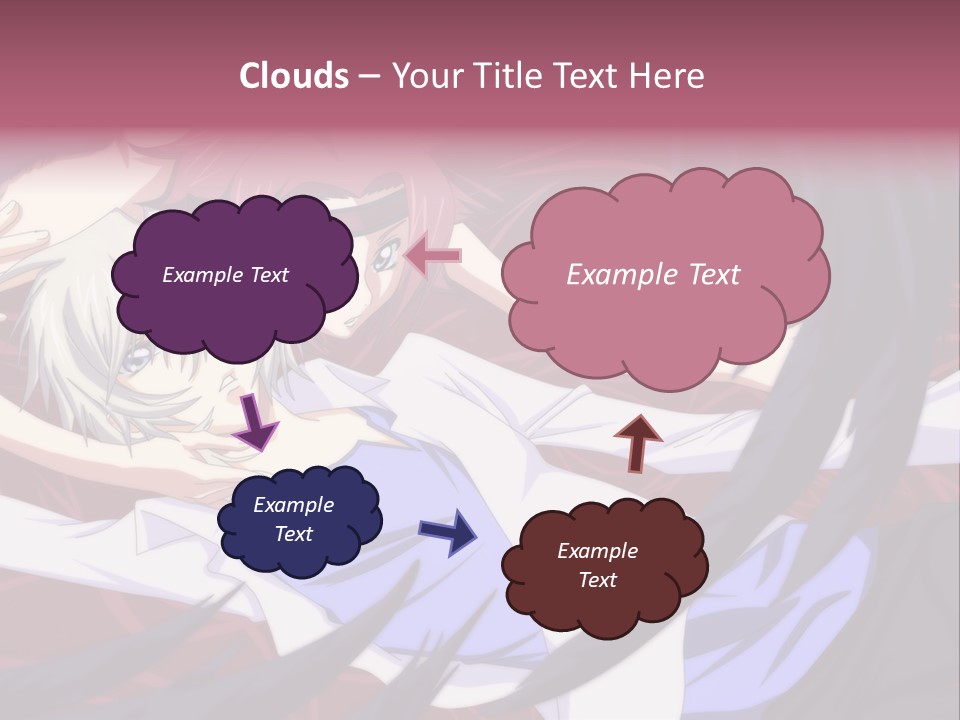 Clouds – Your Title Text Here

Example Text

Example Text

Example Text

Example Text